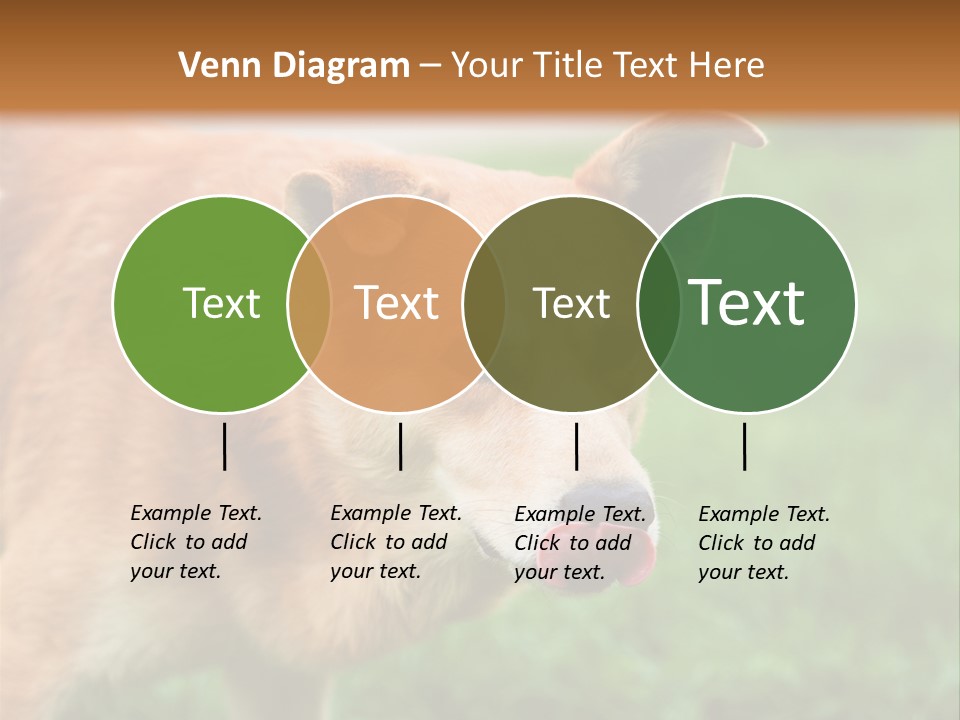 Venn Diagram – Your Title Text Here

Text

Text

Text

Text

Example Text. Click to add your text.

Example Text. Click to add your text.

Example Text. Click to add your text.

Example Text. Click to add your text.